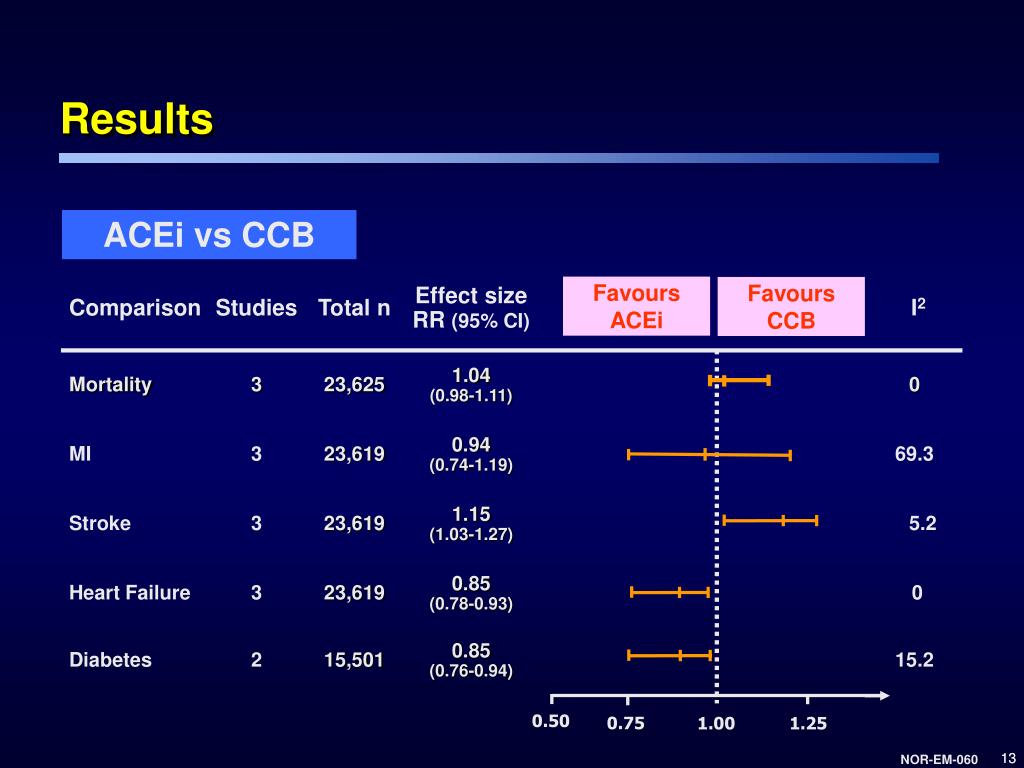 Results

ACEi vs CCB

| Comparison | Studies | Total n | Effect size RR (95% CI) | Favours ACEi | Favours CCB | $I^2$ |
|---|---|---|---|---|---|---|
| Mortality | 3 | 23,625 | 1.04 (0.98-1.11) | | | 0 |
| MI | 3 | 23,619 | 0.94 (0.74-1.19) | | | 69.3 |
| Stroke | 3 | 23,619 | 1.15 (1.03-1.27) | | | 5.2 |
| Heart Failure | 3 | 23,619 | 0.85 (0.78-0.93) | | | 0 |
| Diabetes | 2 | 15,501 | 0.85 (0.76-0.94) | | | 15.2 |

0.50 0.75 1.00 1.25

NOR-EM-060 13